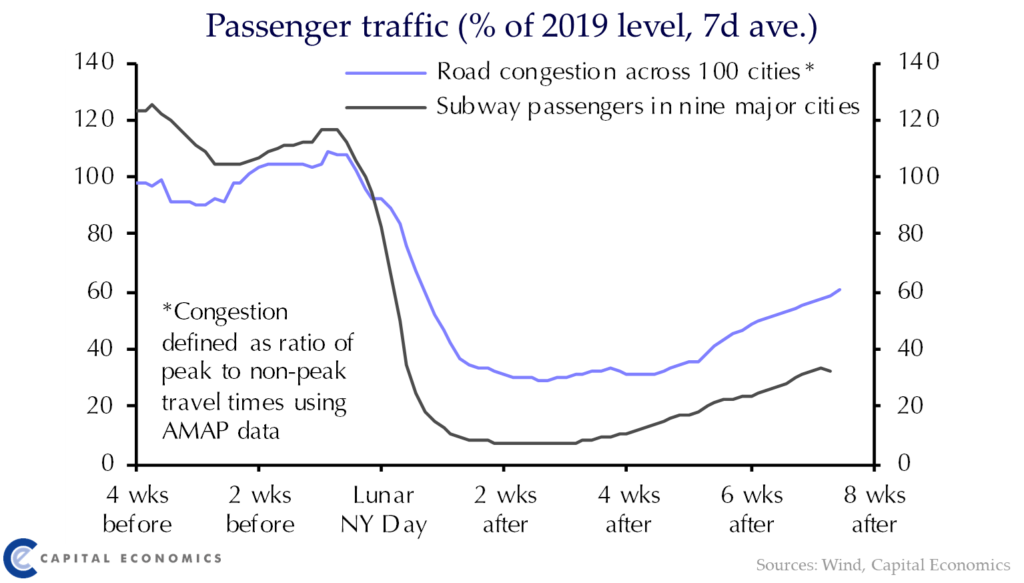 Passenger traffic (% of 2019 level, 7d ave.)

Road congestion across 100 cities*
Subway passengers in nine major cities

140
120
100
80
60
40
20
0

140
120
100
80
60
40
20
0

*Congestion defined as ratio of peak to non-peak travel times using AMAP data

4 wks before
2 wks before
Lunar NY Day
2 wks after
4 wks after
6 wks after
8 wks after

CAPITAL ECONOMICS

Sources: Wind, Capital Economics